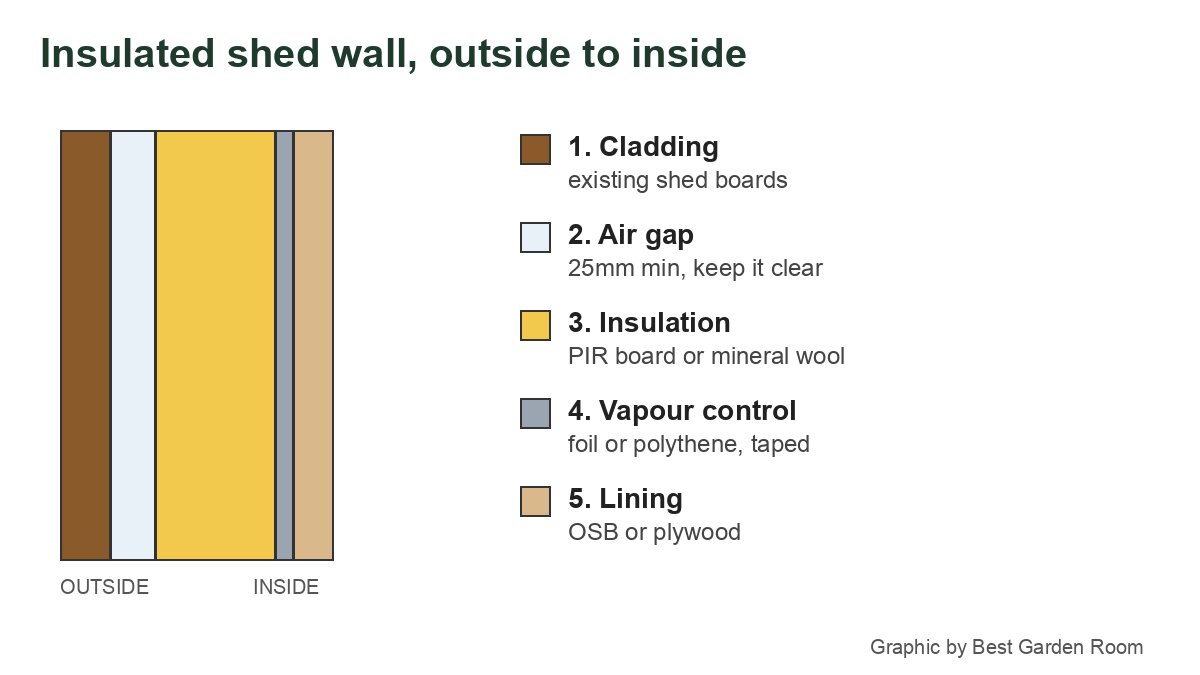 Insulated shed wall, outside to inside

OUTSIDE

INSIDE

1. Cladding
existing shed boards

2. Air gap
25mm min, keep it clear

3. Insulation
PIR board or mineral wool

4. Vapour control
foil or polythene, taped

5. Lining
OSB or plywood

Graphic by Best Garden Room